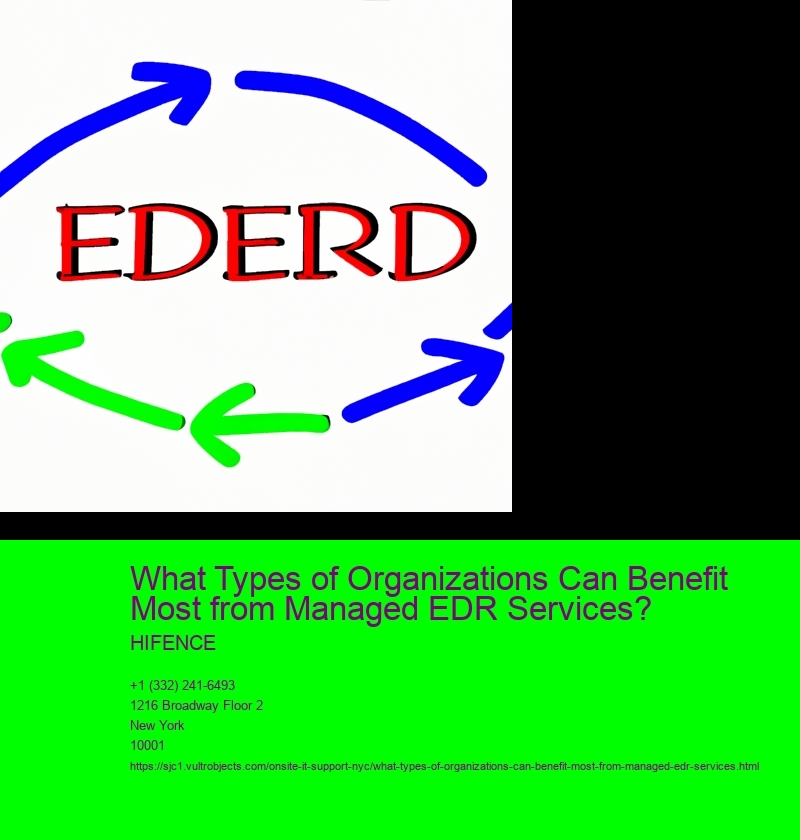 EDERD

What Types of Organizations Can Benefit Most from Managed EDR Services?

HIFENCE

+1 (332) 241-6493
1216 Broadway Floor 2
New York
10001
https://sjc1.vultrobjects.com/onsite-it-support-nyc/what-types-of-organizations-can-benefit-most-from-managed-edr-services.html